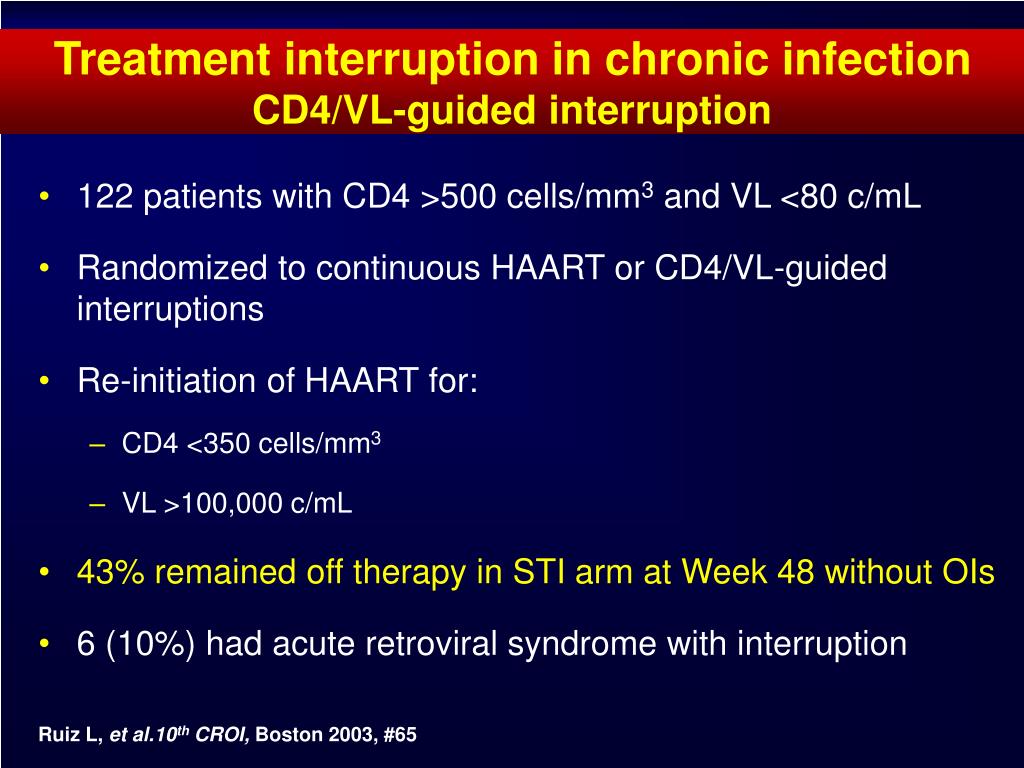 Treatment interruption in chronic infection
CD4/VL-guided interruption

• 122 patients with CD4 >500 cells/mm$^3$ and VL <80 c/mL

• Randomized to continuous HAART or CD4/VL-guided interruptions

• Re-initiation of HAART for:

– CD4 <350 cells/mm$^3$

– VL >100,000 c/mL

• 43% remained off therapy in STI arm at Week 48 without OIs

• 6 (10%) had acute retroviral syndrome with interruption

Ruiz L, et al.10$^{th}$ CROI, Boston 2003, #65